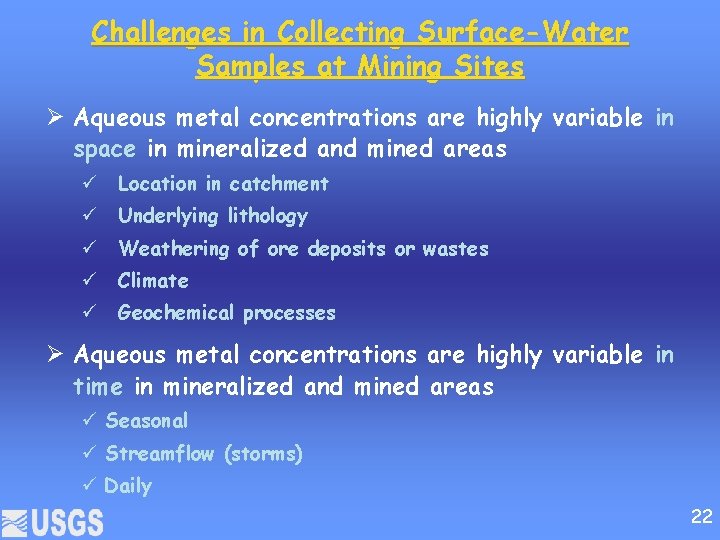 Challenges in Collecting Surface-Water Samples at Mining Sites

➢ Aqueous metal concentrations are highly variable in space in mineralized and mined areas
✓ Location in catchment
✓ Underlying lithology
✓ Weathering of ore deposits or wastes
✓ Climate
✓ Geochemical processes

➢ Aqueous metal concentrations are highly variable in time in mineralized and mined areas
✓ Seasonal
✓ Streamflow (storms)
✓ Daily

USGS

22